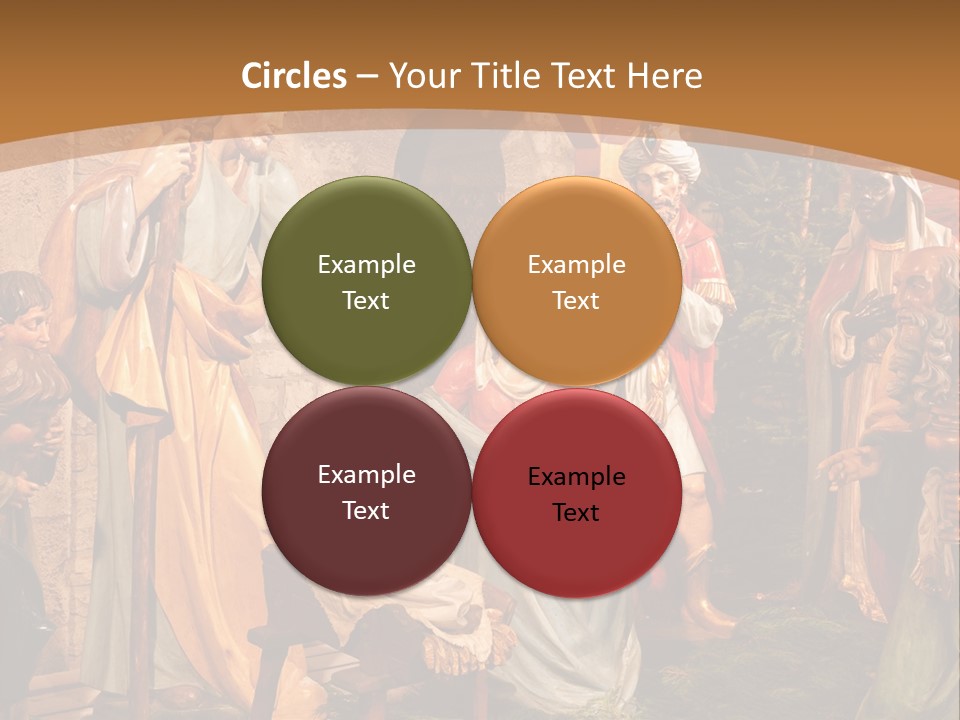 Circles – Your Title Text Here

Example Text

Example Text

Example Text

Example Text